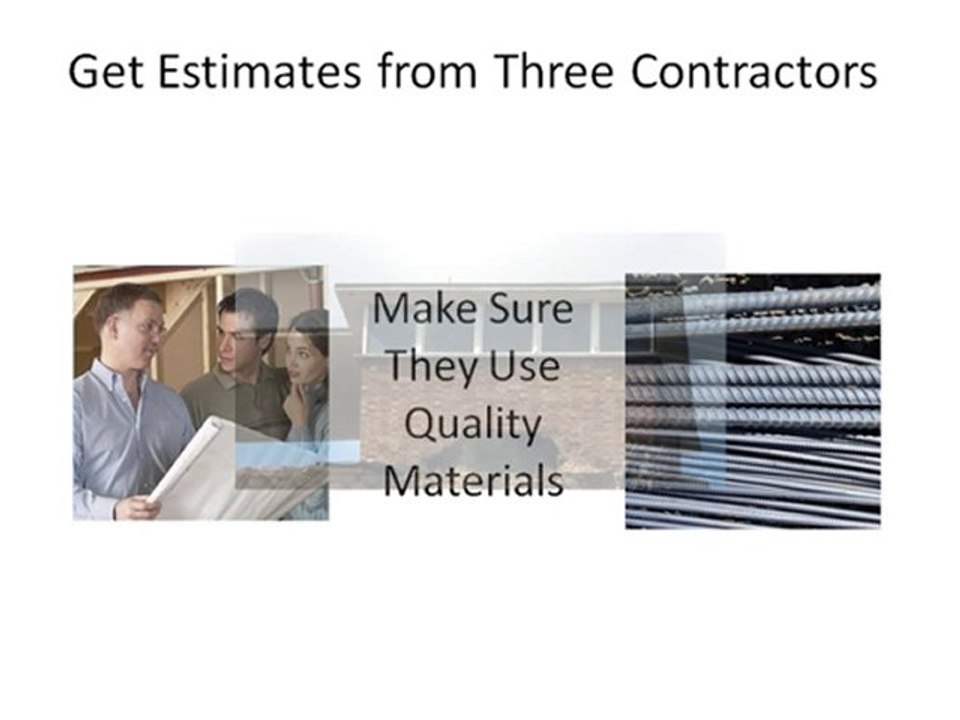 Get Estimates from Three Contractors

Make Sure They Use Quality Materials